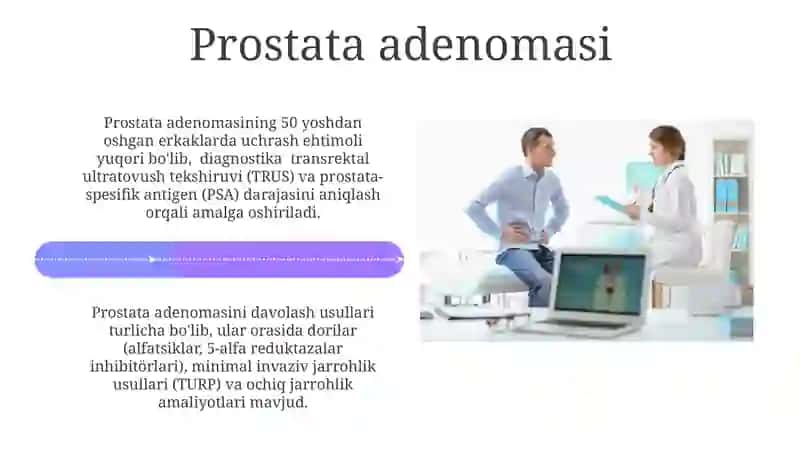 Prostata adenomasi

Prostata adenomasining 50 yoshdan oshgan erkaklarda uchrash ehtimoli yuqori bo'lib, diagnostika transrektal ultratovush tekshiruvi (TRUS) va prostata-spesifik antigen (PSA) darajasini aniqlash orqali amalga oshiriladi.

Prostata adenomasini davolash usullari turlicha bo'lib, ular orasida dorilar (alfatsiklar, 5-alfa reduktazalar inhibitörlari), minimal invaziv jarrohlik usullari (TURP) va ochiq jarrohlik amaliyotlari mavjud.